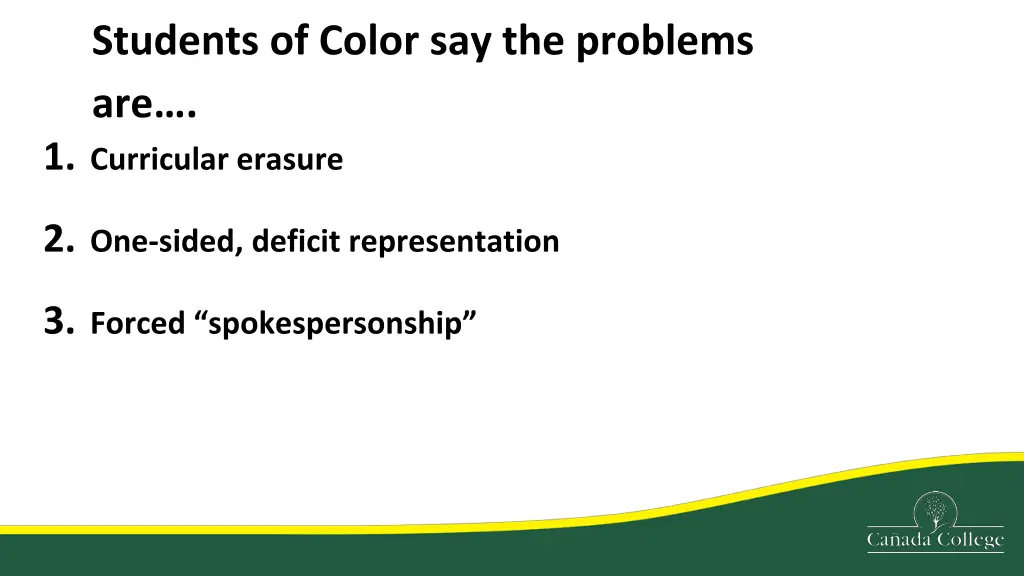 Students of Color say the problems are….

1. Curricular erasure

2. One-sided, deficit representation

3. Forced “spokespersonship”

Cañada College